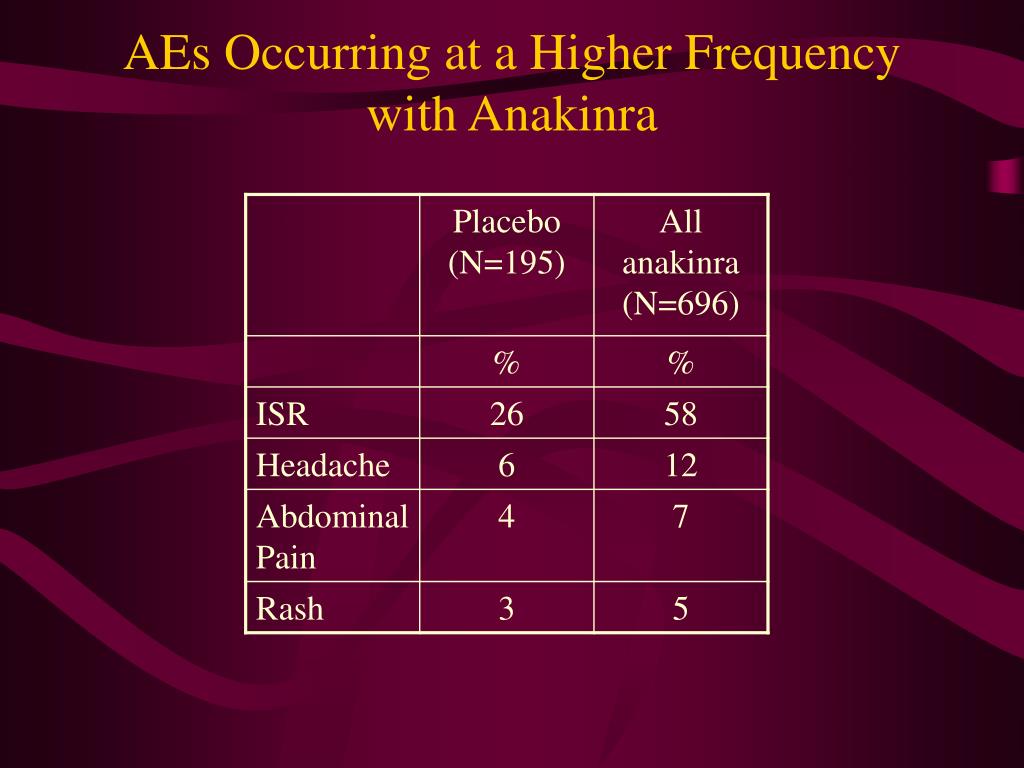 AEs Occurring at a Higher Frequency with Anakinra

| | Placebo (N=195) | All anakinra (N=696) |
|---|---|---|
| | % | % |
| ISR | 26 | 58 |
| Headache | 6 | 12 |
| Abdominal Pain | 4 | 7 |
| Rash | 3 | 5 |